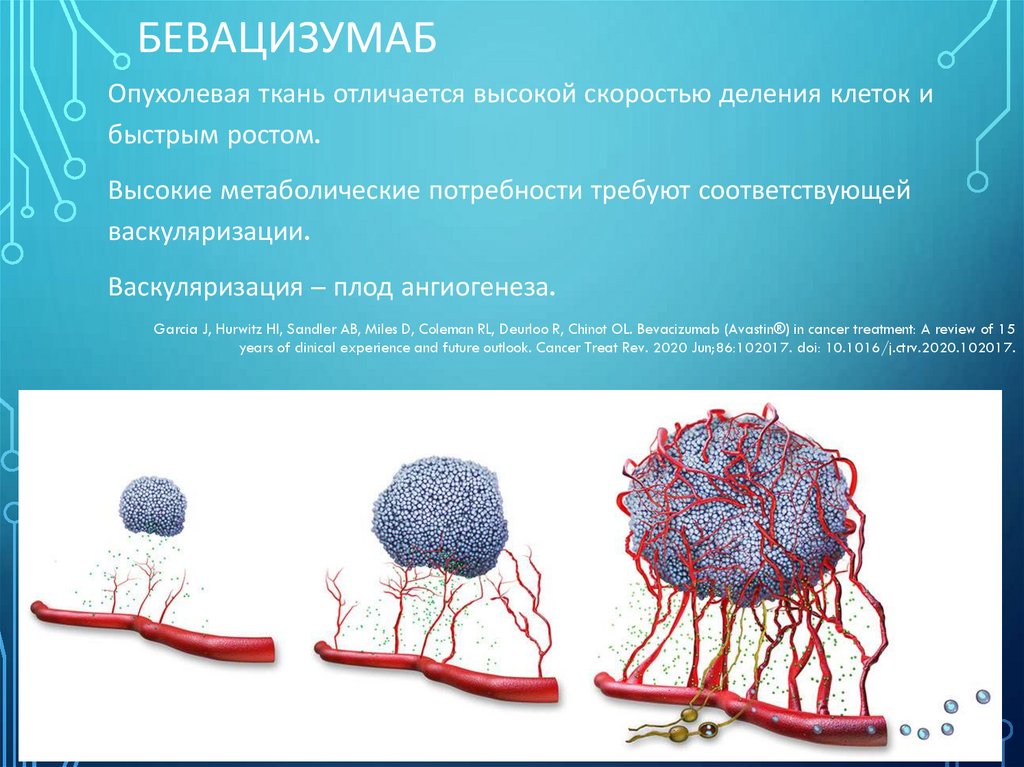 БЕВАЦИЗУМАБ

Опухолевая ткань отличается высокой скоростью деления клеток и быстрым ростом.

Высокие метаболические потребности требуют соответствующей васкуляризации.

Васкуляризация – плод ангиогенеза.

Garcia J, Hurwitz HI, Sandler AB, Miles D, Coleman RL, Deurloo R, Chinot OL. Bevacizumab (Avastin®) in cancer treatment: A review of 15 years of clinical experience and future outlook. Cancer Treat Rev. 2020 Jun;86:102017. doi: 10.1016/j.ctrv.2020.102017.